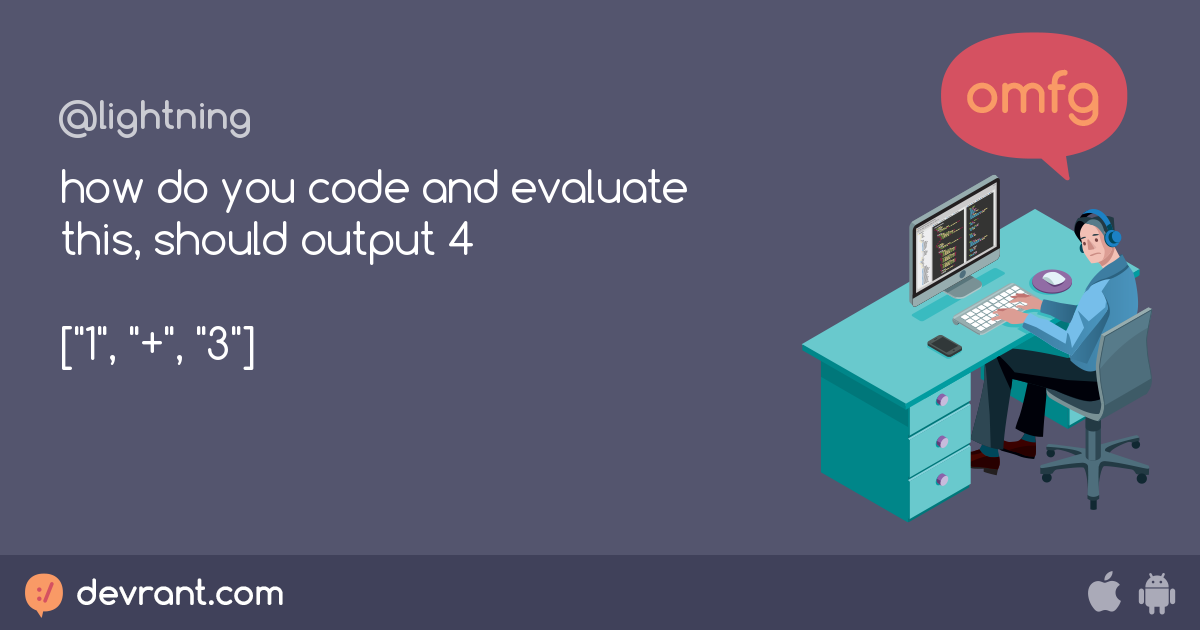 @lightning

how do you code and evaluate this, should output 4

["1", "+", "3"]

omfg

devrant.com